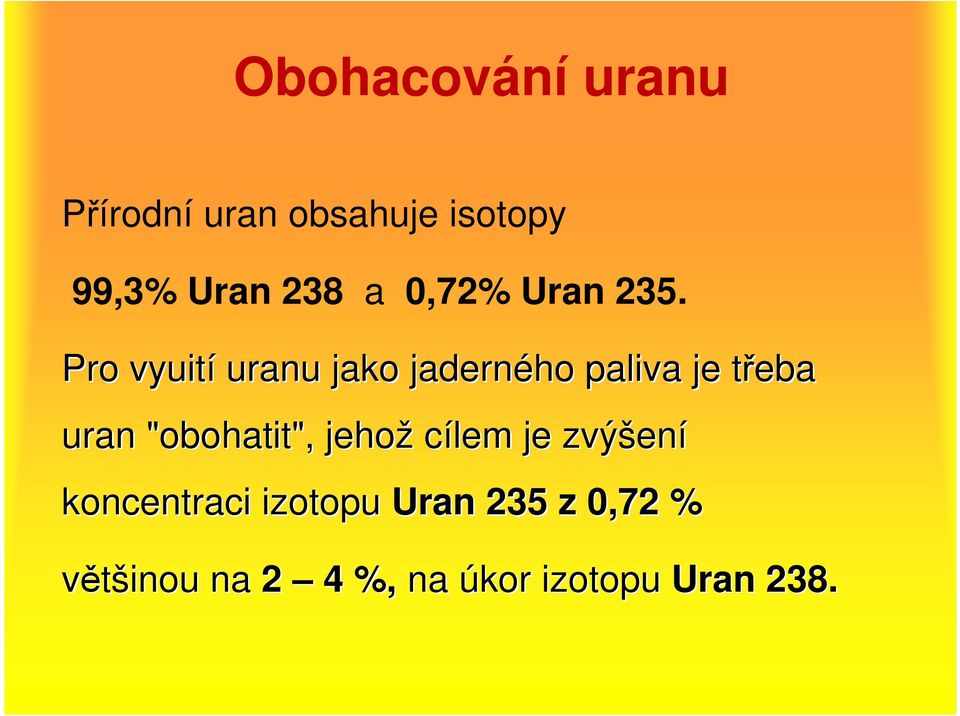 Obohacování uranu

Přírodní uran obsahuje isotopy

99,3% Uran 238 a 0,72% Uran 235.

Pro vyuití uranu jako jaderného paliva je třeba uran "obohatit", jehož cílem je zvýšení koncentraci izotopu Uran 235 z 0,72 % většinou na 2 – 4 %, na úkor izotopu Uran 238.